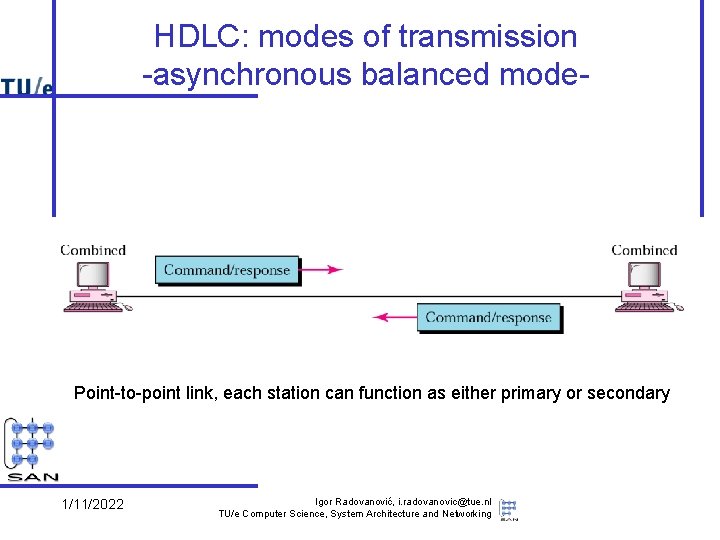 TU/e

HDLC: modes of transmission
-asynchronous balanced mode-

Combined

Command/response

Combined

Command/response

Point-to-point link, each station can function as either primary or secondary

SAN

1/11/2022

Igor Radovanović, i.radovanovic@tue.nl
TU/e Computer Science, System Architecture and Networking

SAN